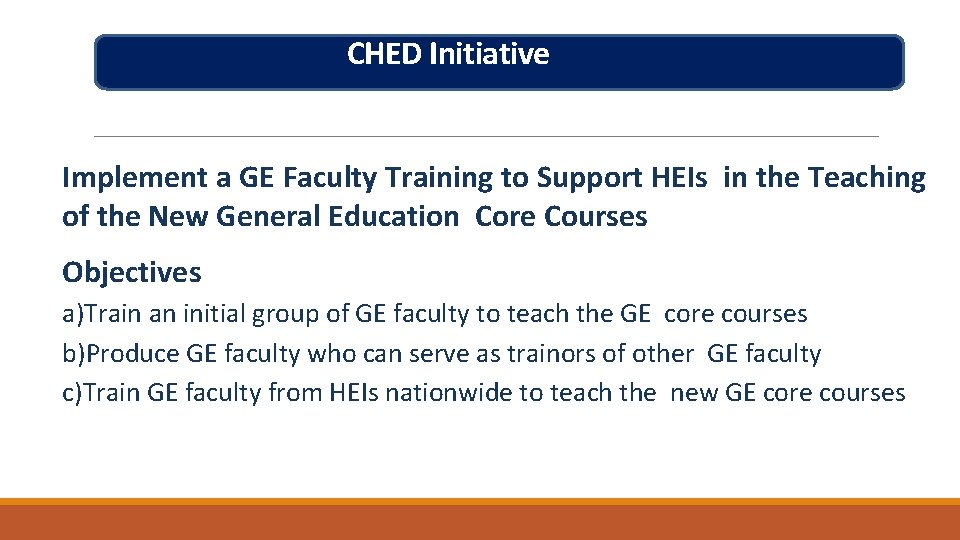 CHED Initiative

Implement a GE Faculty Training to Support HEIs in the Teaching of the New General Education Core Courses

Objectives

a)Train an initial group of GE faculty to teach the GE core courses
b)Produce GE faculty who can serve as trainors of other GE faculty
c)Train GE faculty from HEIs nationwide to teach the new GE core courses